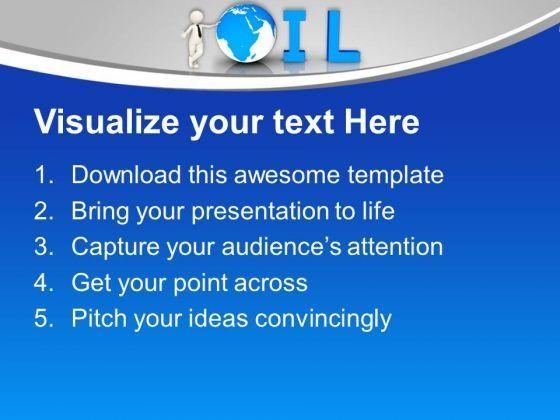 IL

Visualize your text Here

1. Download this awesome template
2. Bring your presentation to life
3. Capture your audience's attention
4. Get your point across
5. Pitch your ideas convincingly